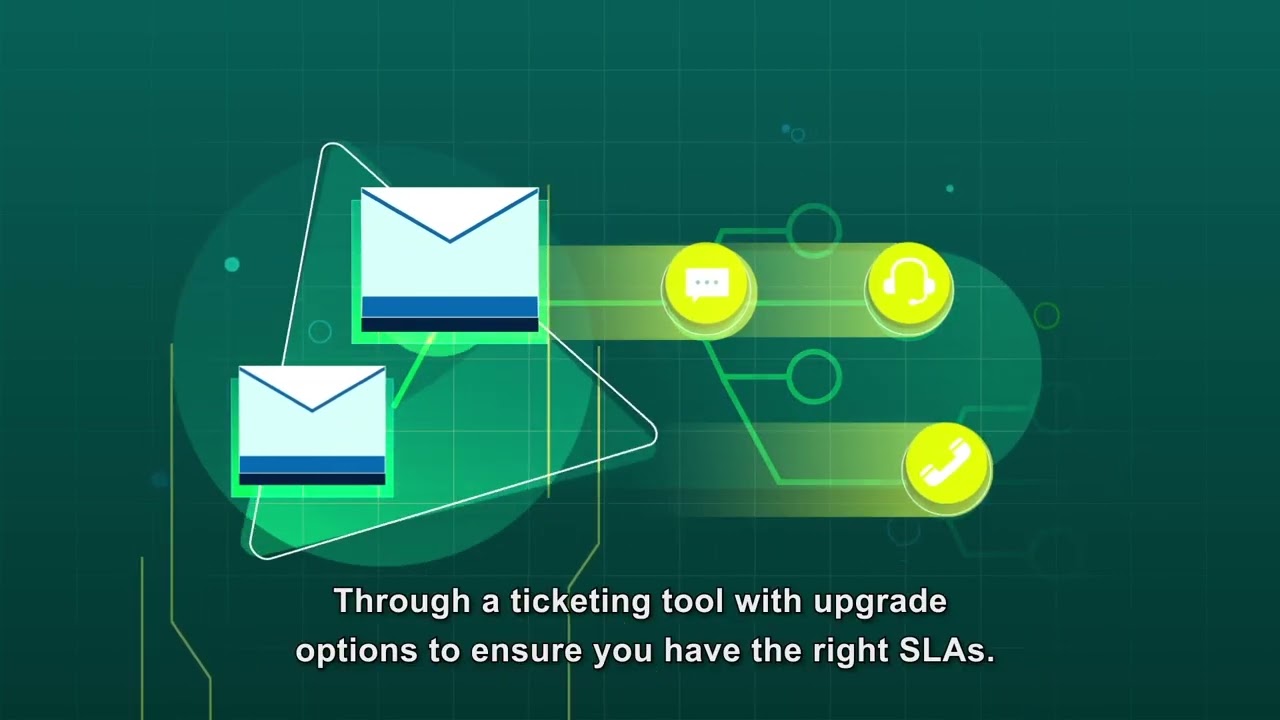 Through a ticketing tool with upgrade options to ensure you have the right SLAs.